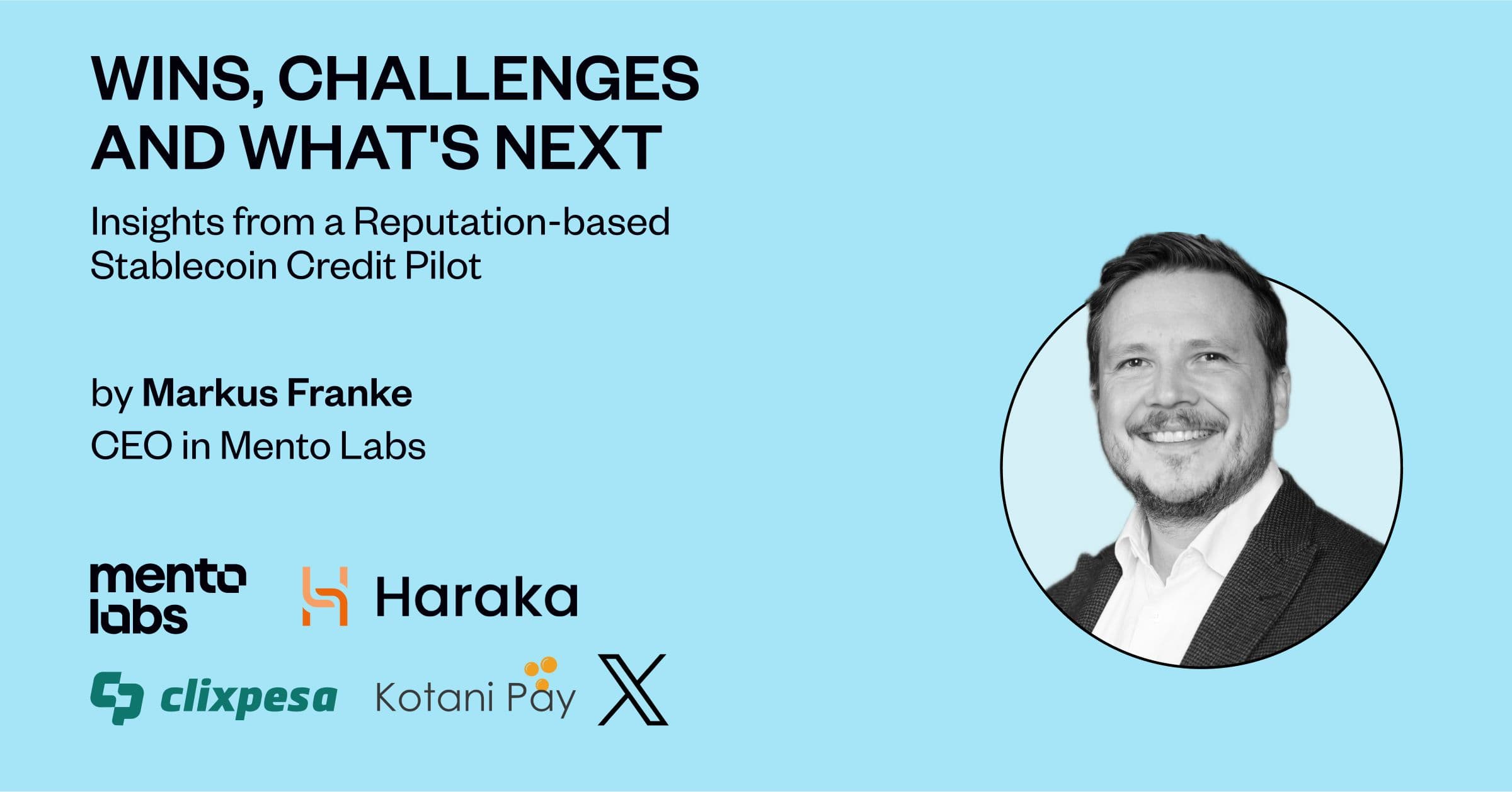 WINS, CHALLENGES AND WHAT'S NEXT

Insights from a Reputation-based Stablecoin Credit Pilot

by Markus Franke
CEO in Mento Labs

mento labs

Haraka

clixpesa

Kotani Pay

X